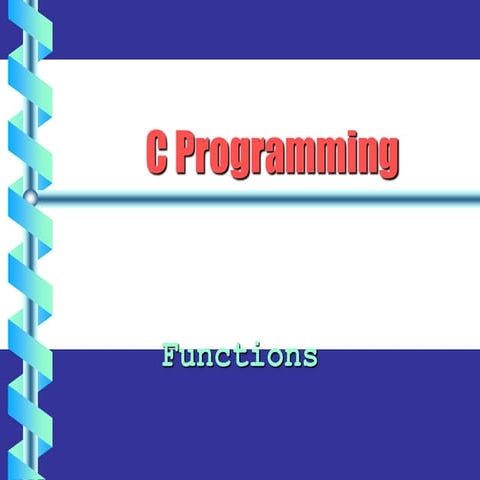 C Programming

Functions